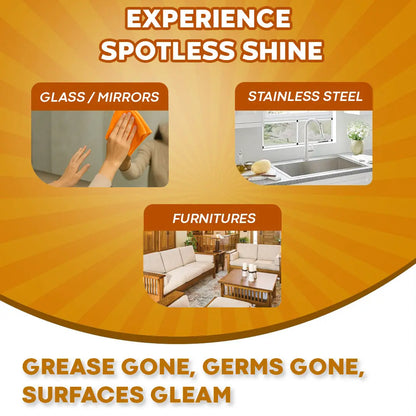 EXPERIENCE SPOTLESS SHINE

GLASS / MIRRORS

STAINLESS STEEL

FURNITURES

GREASE GONE, GERMS GONE, SURFACES GLEAM